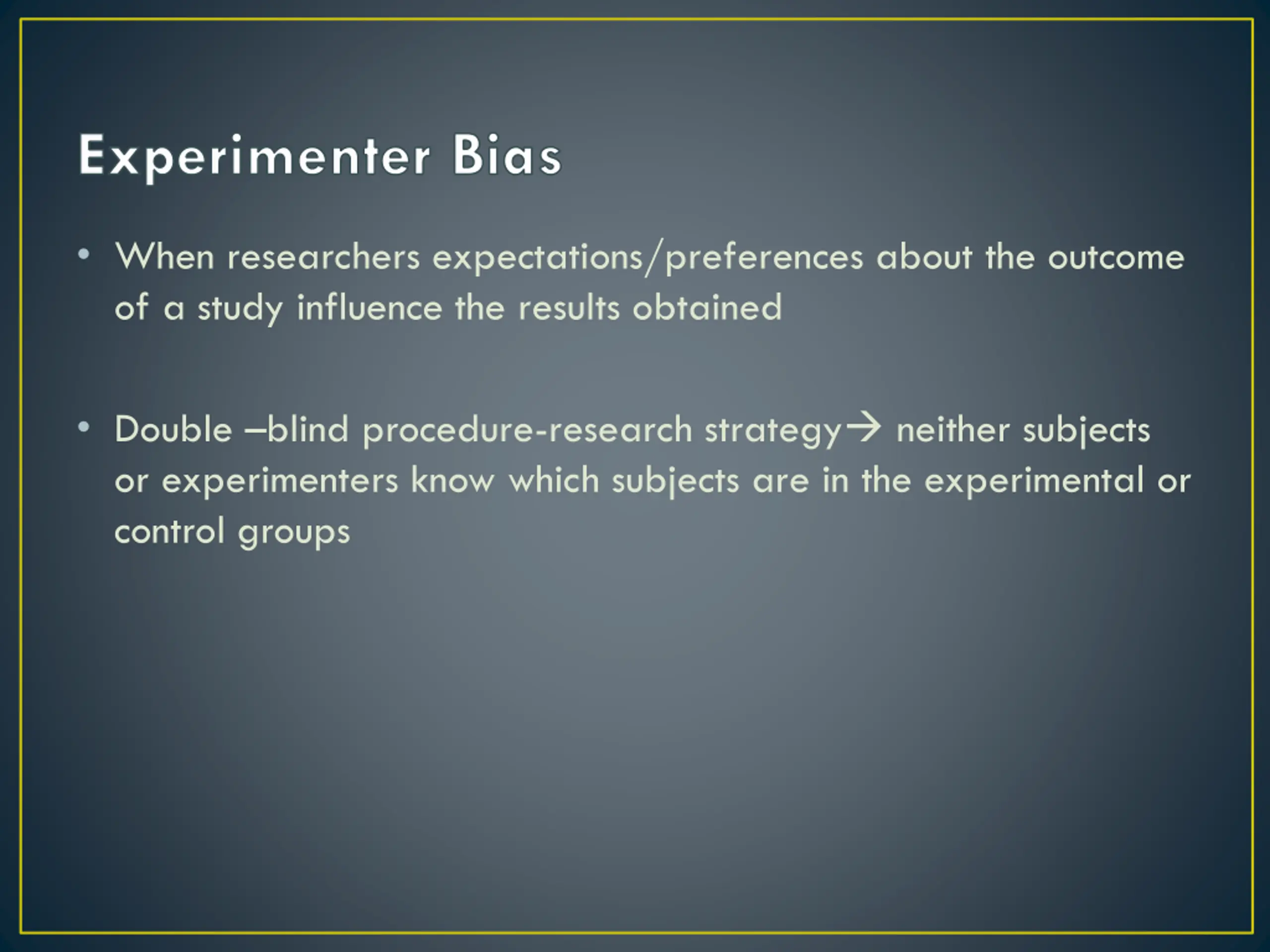 Experimenter Bias

• When researchers expectations/preferences about the outcome of a study influence the results obtained

• Double –blind procedure-research strategy→ neither subjects or experimenters know which subjects are in the experimental or control groups